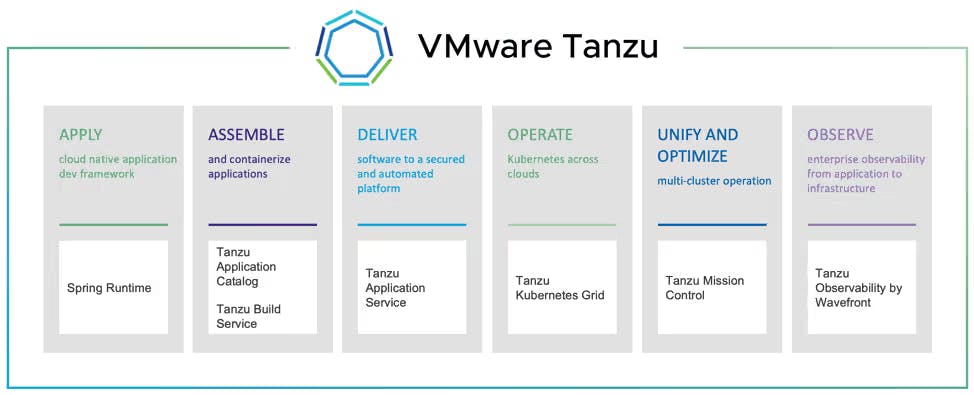 VMware Tanzu

APPLY
cloud native application dev framework

Spring Runtime

ASSEMBLE
and containerize applications

Tanzu Application Catalog

Tanzu Build Service

DELIVER
software to a secured and automated platform

Tanzu Application Service

OPERATE
Kubernetes across clouds

Tanzu Kubernetes Grid

UNIFY AND OPTIMIZE
multi-cluster operation

Tanzu Mission Control

OBSERVE
enterprise observability from application to infrastructure

Tanzu Observability by Wavefront